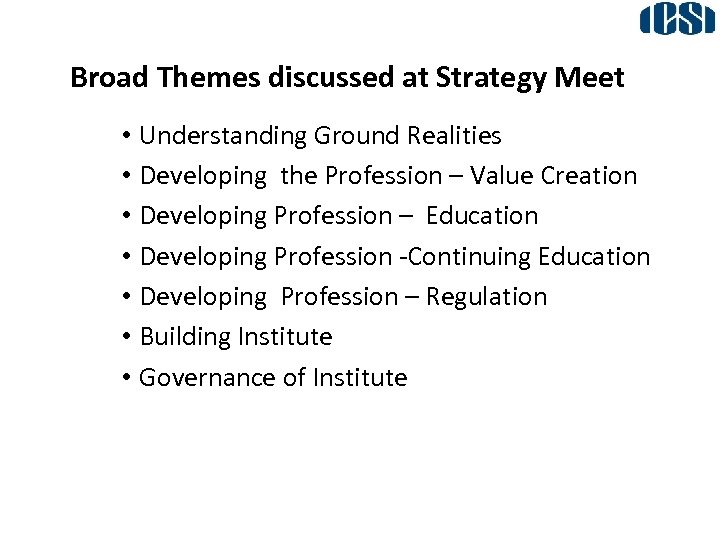 ICSI

Broad Themes discussed at Strategy Meet

• Understanding Ground Realities
• Developing the Profession – Value Creation
• Developing Profession – Education
• Developing Profession -Continuing Education
• Developing Profession – Regulation
• Building Institute
• Governance of Institute